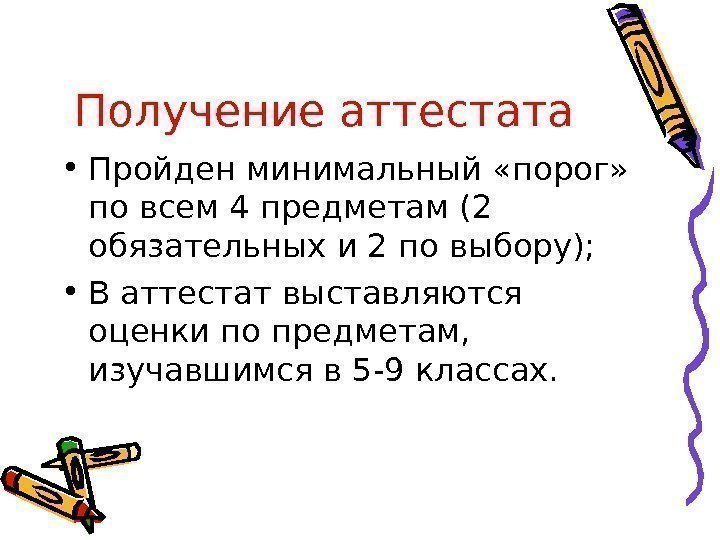 Получение аттестата

• Пройден минимальный «порог» по всем 4 предметам (2 обязательных и 2 по выбору);

• В аттестат выставляются оценки по предметам, изучавшимся в 5-9 классах.